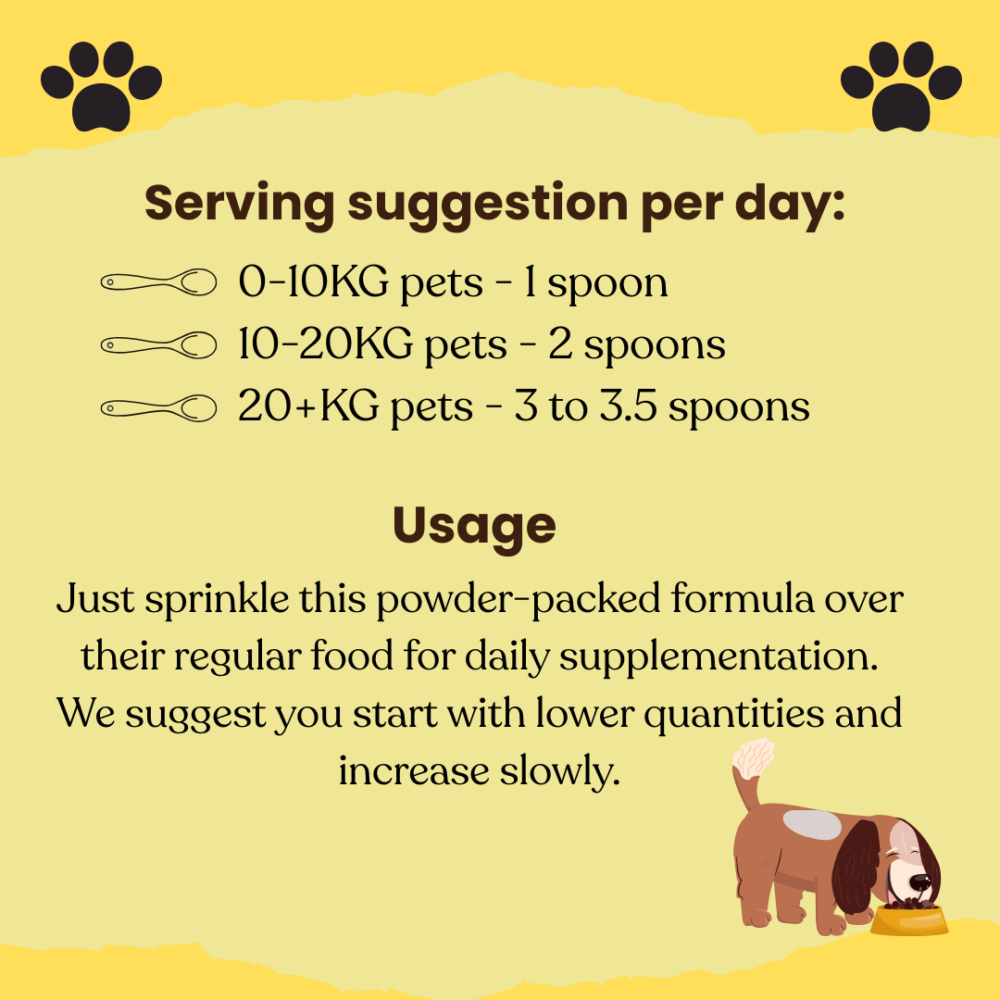 Serving suggestion per day:
0-10KG pets - 1 spoon
10-20KG pets - 2 spoons
20+KG pets - 3 to 3.5 spoons

Usage
Just sprinkle this powder-packed formula over their regular food for daily supplementation. We suggest you start with lower quantities and increase slowly.